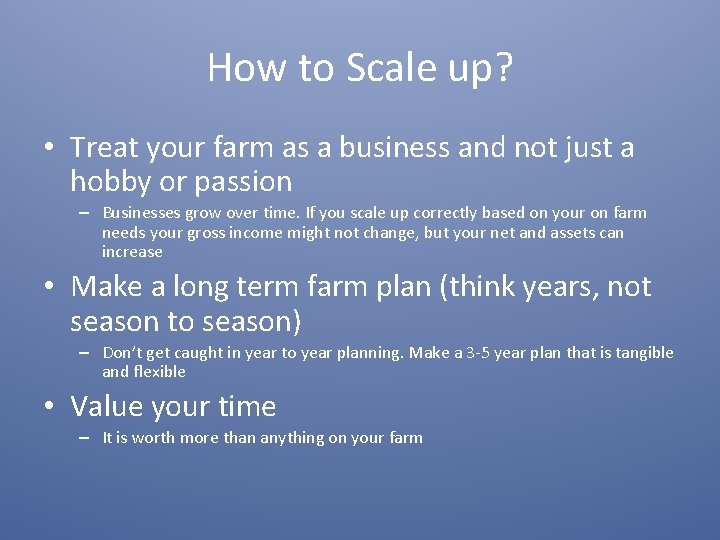 How to Scale up?

• Treat your farm as a business and not just a hobby or passion
– Businesses grow over time. If you scale up correctly based on your on farm needs your gross income might not change, but your net and assets can increase

• Make a long term farm plan (think years, not season to season)
– Don't get caught in year to year planning. Make a 3-5 year plan that is tangible and flexible

• Value your time
– It is worth more than anything on your farm